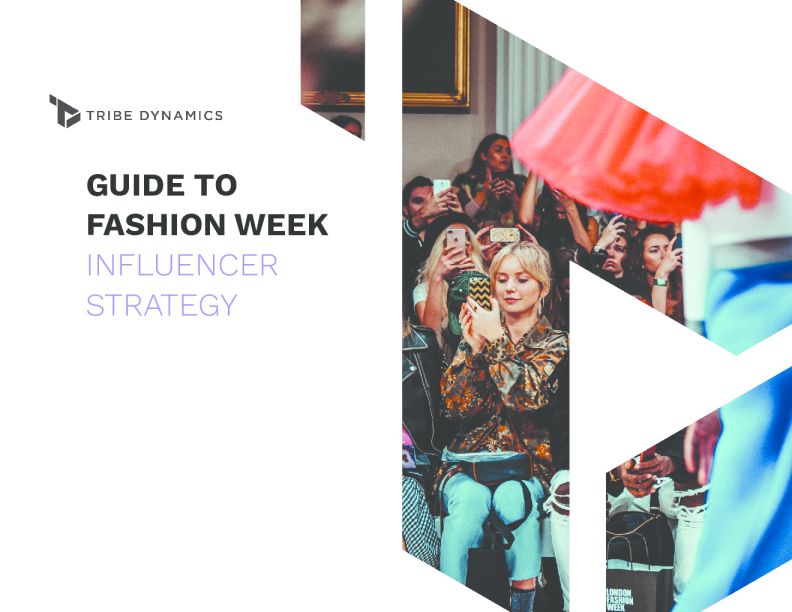 TRIBE DYNAMICS

GUIDE TO FASHION WEEK
INFLUENCER STRATEGY

LONDON FASHION WEEK